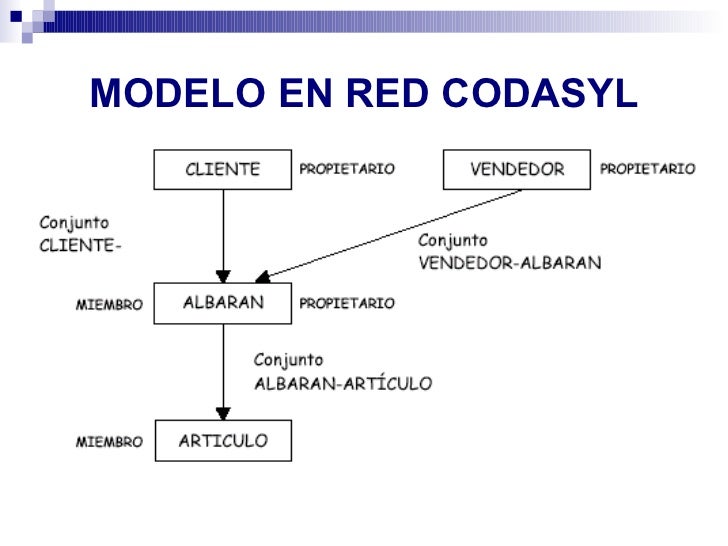 MODELO EN RED CODASYL

CLIENTE PROPIETARIO

VENDEDOR PROPIETARIO

Conjunto CLIENTE-

Conjunto VENDEDOR-ALBARAN

MIEMBRO ALBARAN PROPIETARIO

Conjunto ALBARAN-ARTÍCULO

MIEMBRO ARTICULO